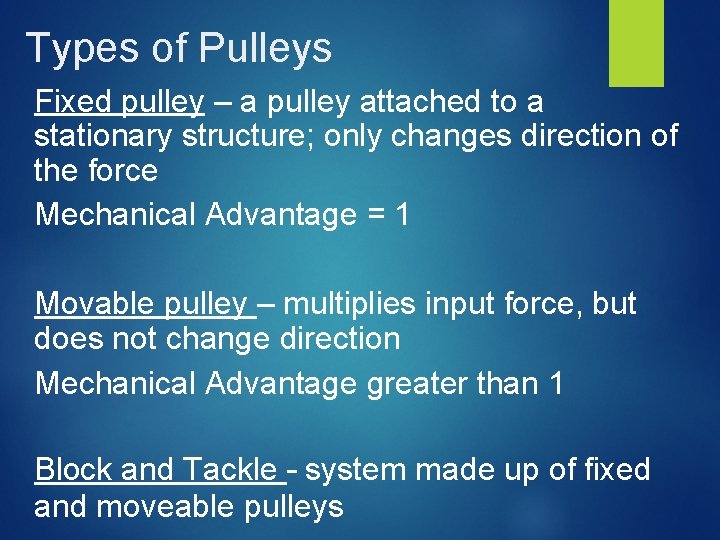 Types of Pulleys

Fixed pulley – a pulley attached to a stationary structure; only changes direction of the force

Mechanical Advantage = 1

Movable pulley – multiplies input force, but does not change direction

Mechanical Advantage greater than 1

Block and Tackle - system made up of fixed and moveable pulleys